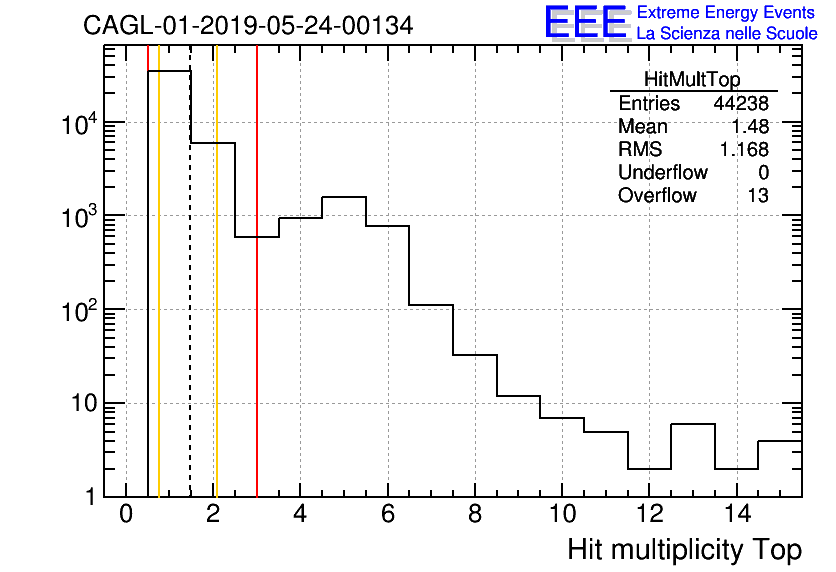 CAGL-01-2019-05-24-00134

EEE Extreme Energy Events
La Scienza nelle Scuole

| HitMultTop | |
|---|---|
| Entries | 44238 |
| Mean | 1.48 |
| RMS | 1.168 |
| Underflow | 0 |
| Overflow | 13 |

$10^4$
$10^3$
$10^2$
10
1

0 2 4 6 8 10 12 14

Hit multiplicity Top